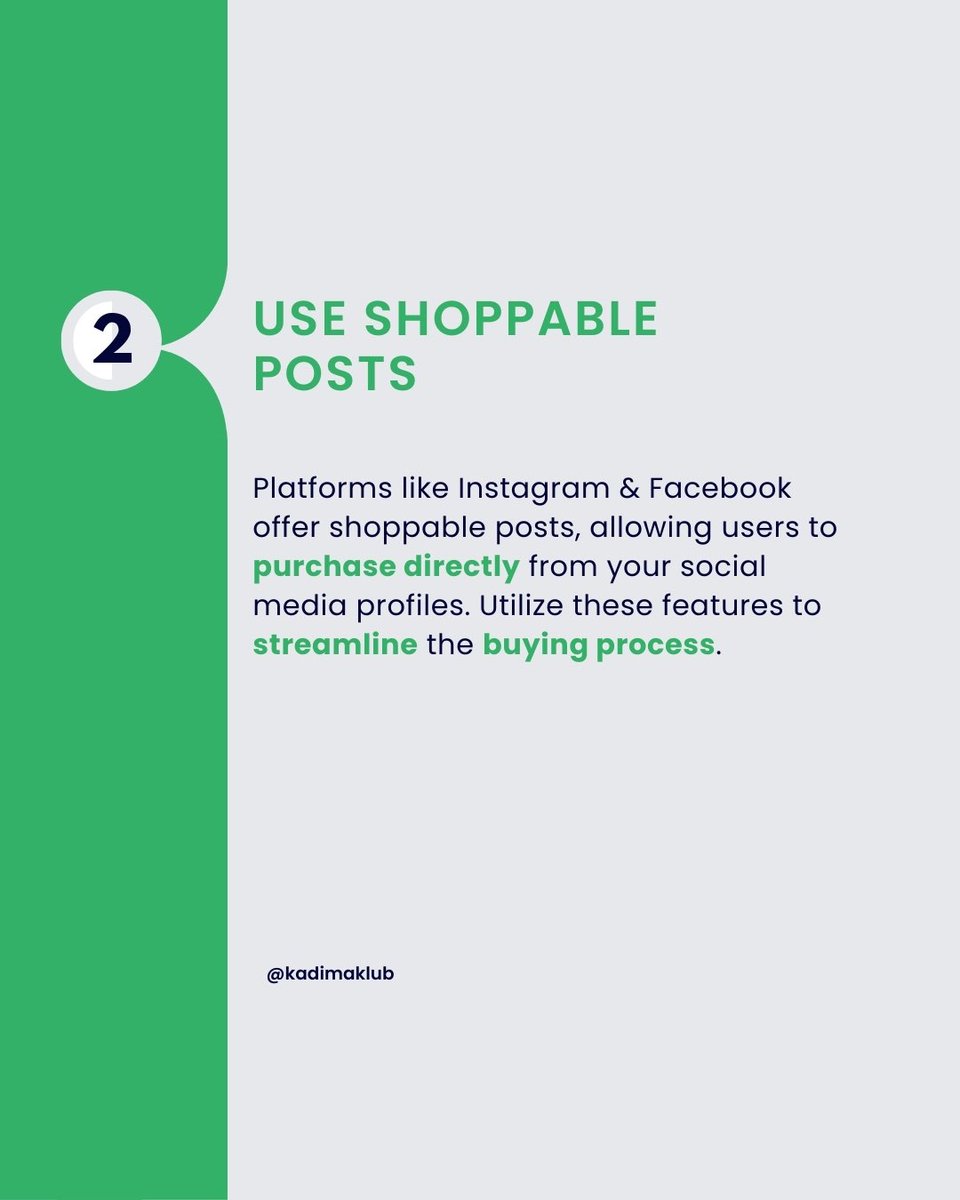 2

USE SHOPPABLE POSTS

Platforms like Instagram & Facebook offer shoppable posts, allowing users to purchase directly from your social media profiles. Utilize these features to streamline the buying process.

@kadimaklub